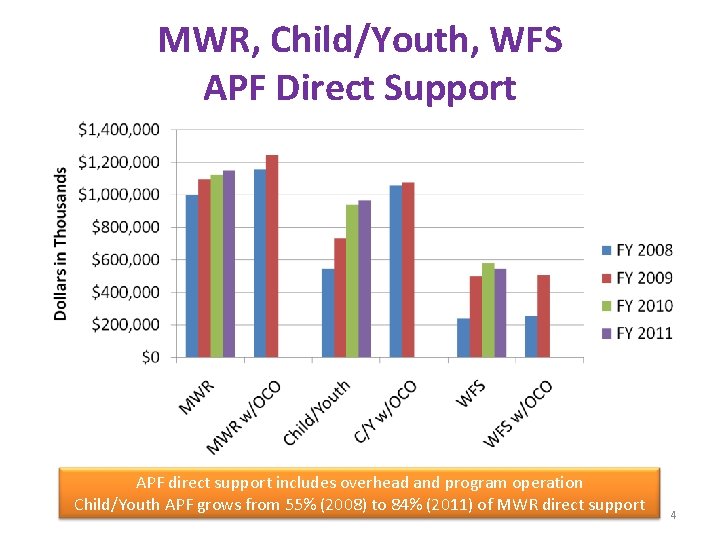 MWR, Child/Youth, WFS
APF Direct Support

Dollars in Thousands

$1,400,000
$1,200,000
$1,000,000
$800,000
$600,000
$400,000
$200,000
$0

MWR
MWR w/OCO
Child/Youth
C/Y w/OCO
WFS
WFS w/OCO

FY 2008
FY 2009
FY 2010
FY 2011

APF direct support includes overhead and program operation
Child/Youth APF grows from 55% (2008) to 84% (2011) of MWR direct support

4